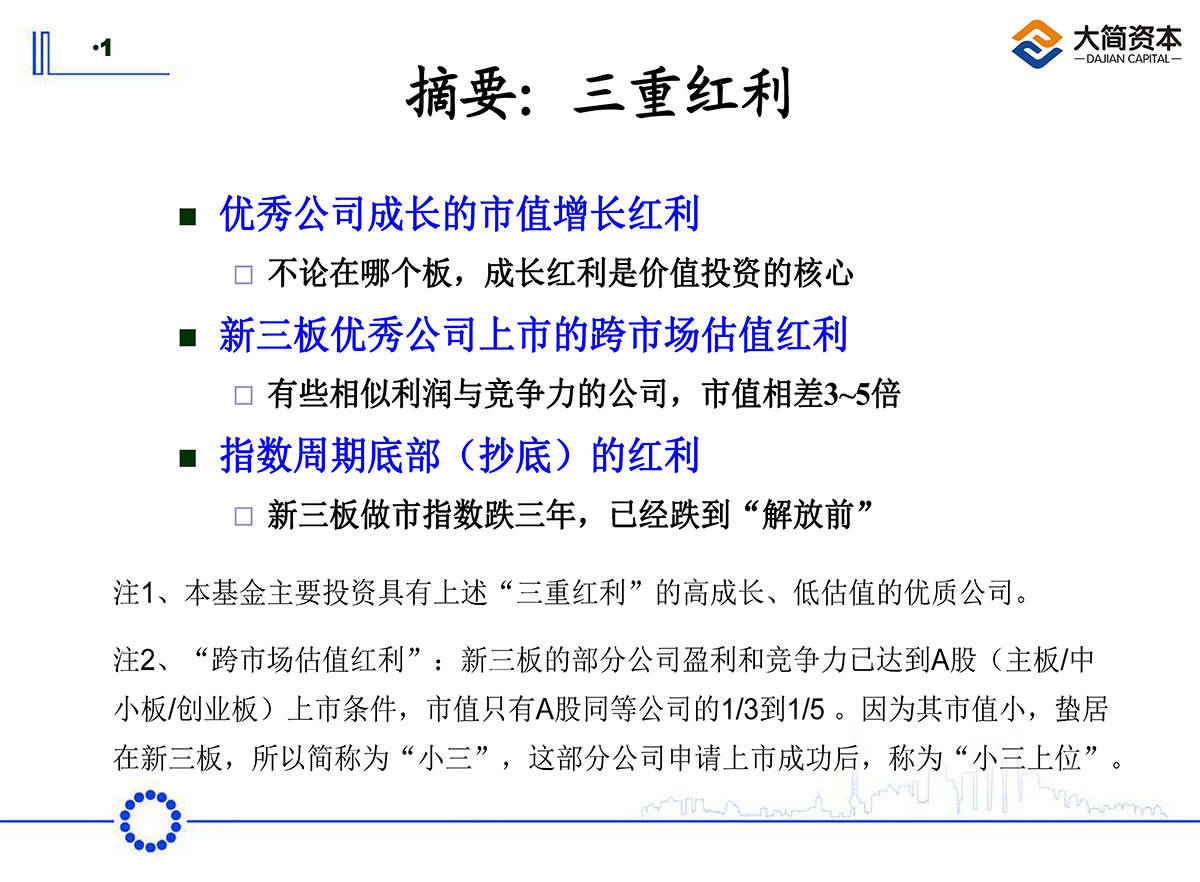 ·1

大简资本
— DAJIAN CAPITAL —

摘要：三重红利

■ 优秀公司成长的市值增长红利
□ 不论在哪个板，成长红利是价值投资的核心
■ 新三板优秀公司上市的跨市场估值红利
□ 有些相似利润与竞争力的公司，市值相差3~5倍
■ 指数周期底部（抄底）的红利
□ 新三板做市指数跌三年，已经跌到“解放前”

注1、本基金主要投资具有上述“三重红利”的高成长、低估值的优质公司。

注2、“跨市场估值红利”：新三板的部分公司盈利和竞争力已达到A股（主板/中小板/创业板）上市条件，市值只有A股同等公司的1/3到1/5 。因为其市值小，蛰居在新三板，所以简称为“小三”，这部分公司申请上市成功后，称为“小三上位”。